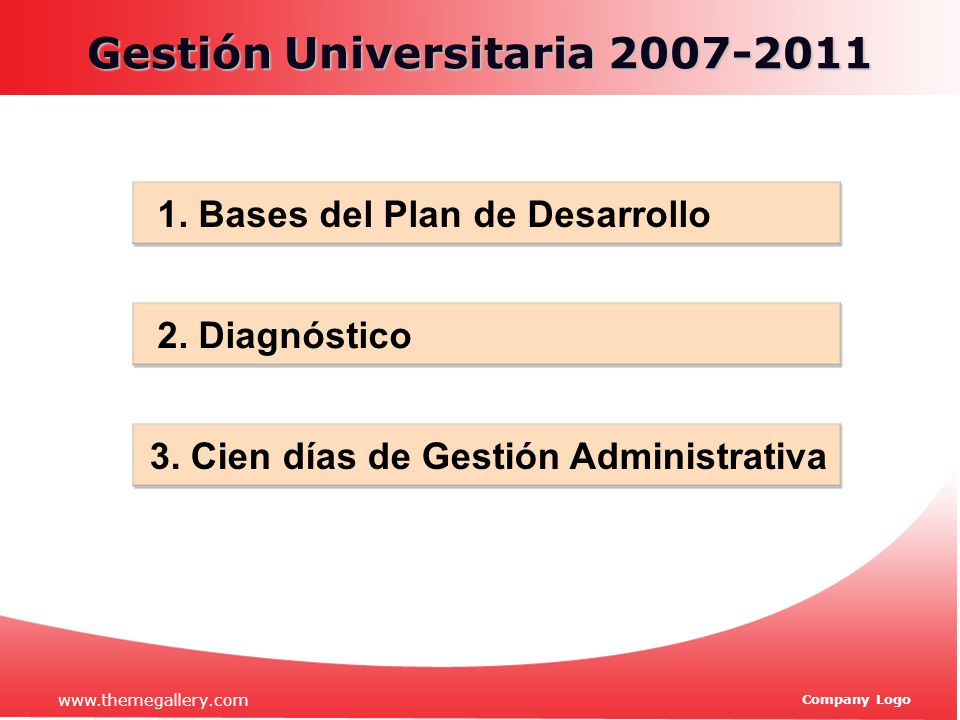 Gestión Universitaria 2007-2011

1. Bases del Plan de Desarrollo

2. Diagnóstico

3. Cien días de Gestión Administrativa

www.themegallery.com

Company Logo